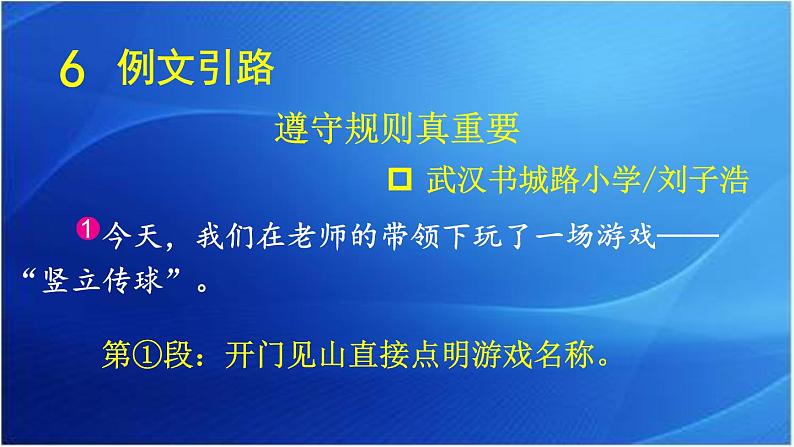 6 例文引路

遵守规则真重要

□ 武汉书城路小学/刘子浩

1 今天，我们在老师的带领下玩了一场游戏——“竖立传球”。

第①段：开门见山直接点明游戏名称。